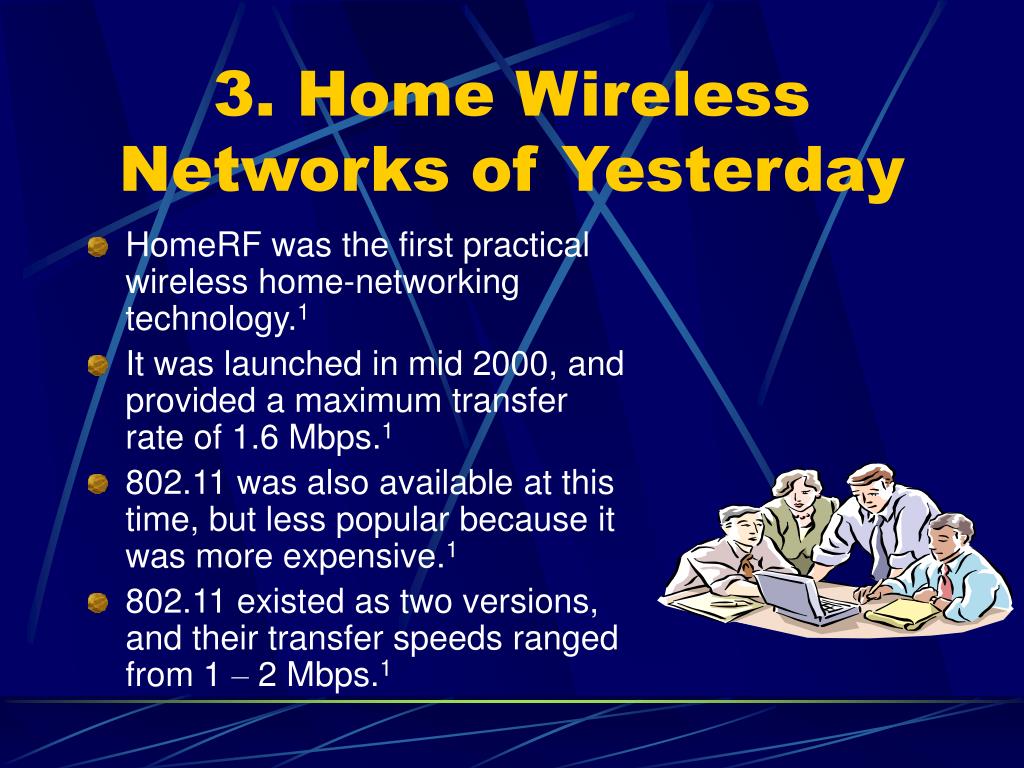 3. Home Wireless Networks of Yesterday

HomeRF was the first practical wireless home-networking technology.$^1$

It was launched in mid 2000, and provided a maximum transfer rate of 1.6 Mbps.$^1$

802.11 was also available at this time, but less popular because it was more expensive.$^1$

802.11 existed as two versions, and their transfer speeds ranged from 1 – 2 Mbps.$^1$